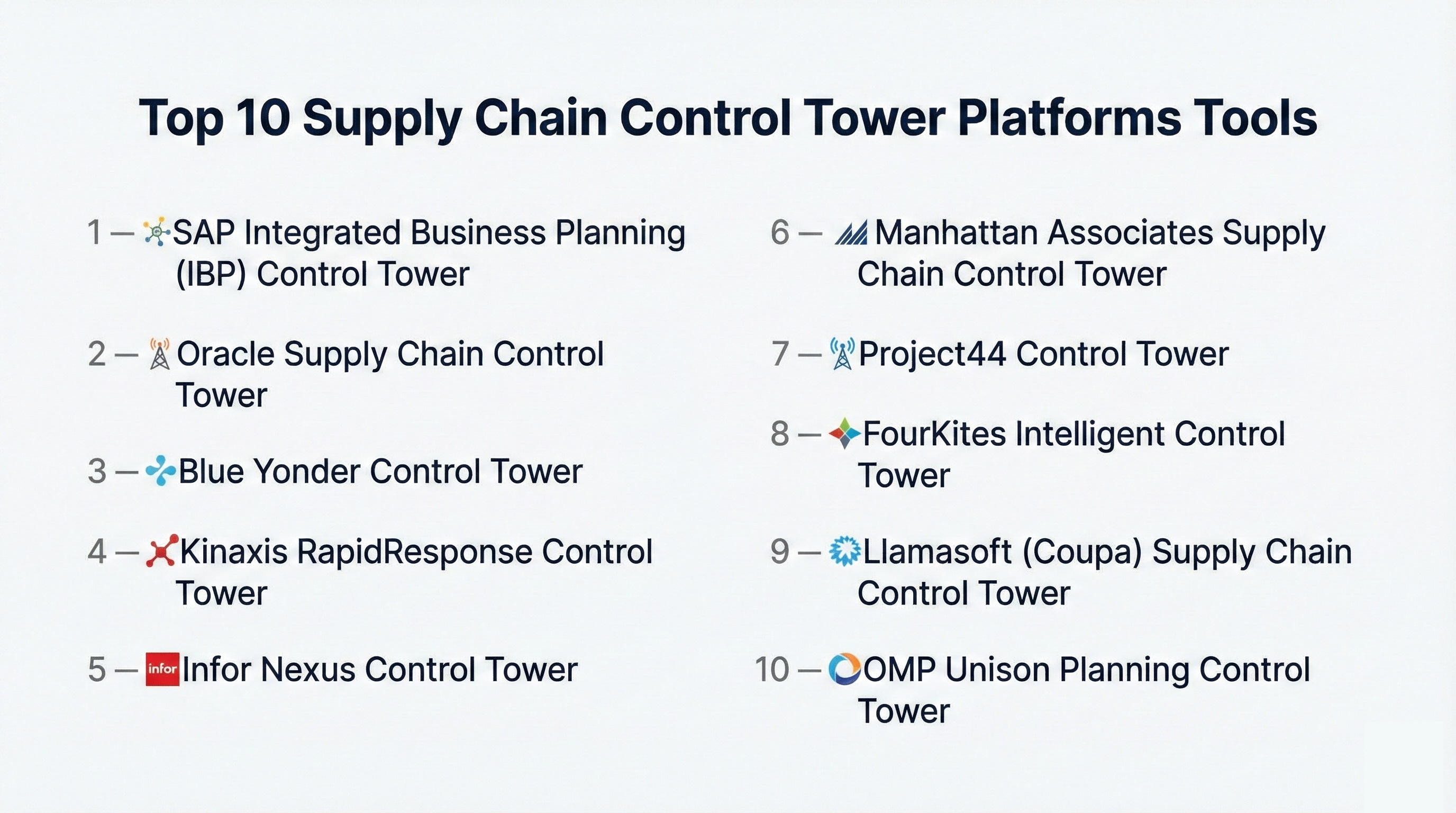 Top 10 Supply Chain Control Tower Platforms Tools

1 — SAP Integrated Business Planning (IBP) Control Tower

2 — Oracle Supply Chain Control Tower

3 — Blue Yonder Control Tower

4 — Kinaxis RapidResponse Control Tower

5 — infor Infor Nexus Control Tower

6 — Manhattan Associates Supply Chain Control Tower

7 — Project44 Control Tower

8 — FourKites Intelligent Control Tower

9 — Llamasoft (Coupa) Supply Chain Control Tower

10 — OMP Unison Planning Control Tower